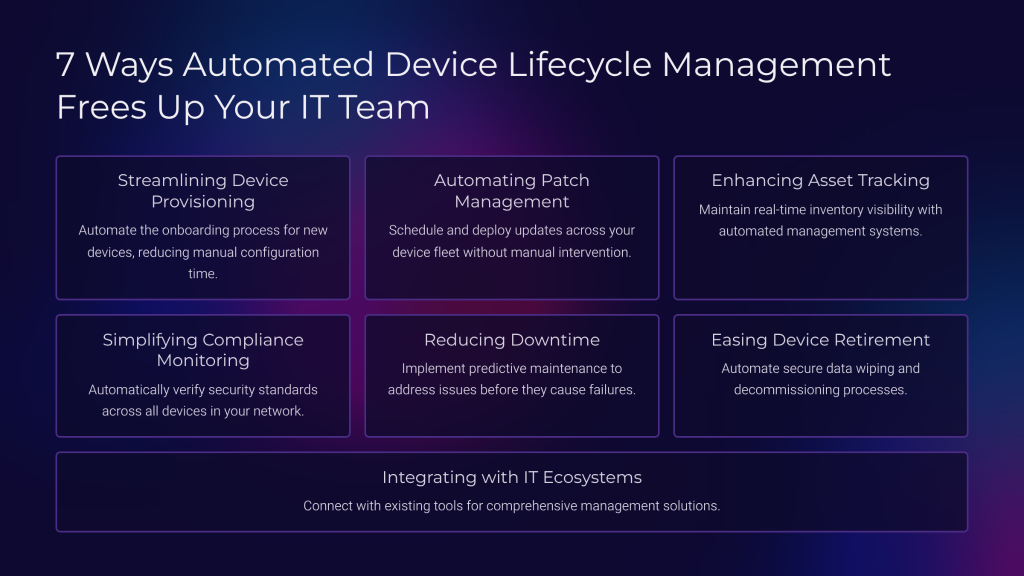 7 Ways Automated Device Lifecycle Management Frees Up Your IT Team

Streamlining Device Provisioning

Automate the onboarding process for new devices, reducing manual configuration time.

Automating Patch Management

Schedule and deploy updates across your device fleet without manual intervention.

Enhancing Asset Tracking

Maintain real-time inventory visibility with automated management systems.

Simplifying Compliance Monitoring

Automatically verify security standards across all devices in your network.

Reducing Downtime

Implement predictive maintenance to address issues before they cause failures.

Easing Device Retirement

Automate secure data wiping and decommissioning processes.

Integrating with IT Ecosystems

Connect with existing tools for comprehensive management solutions.